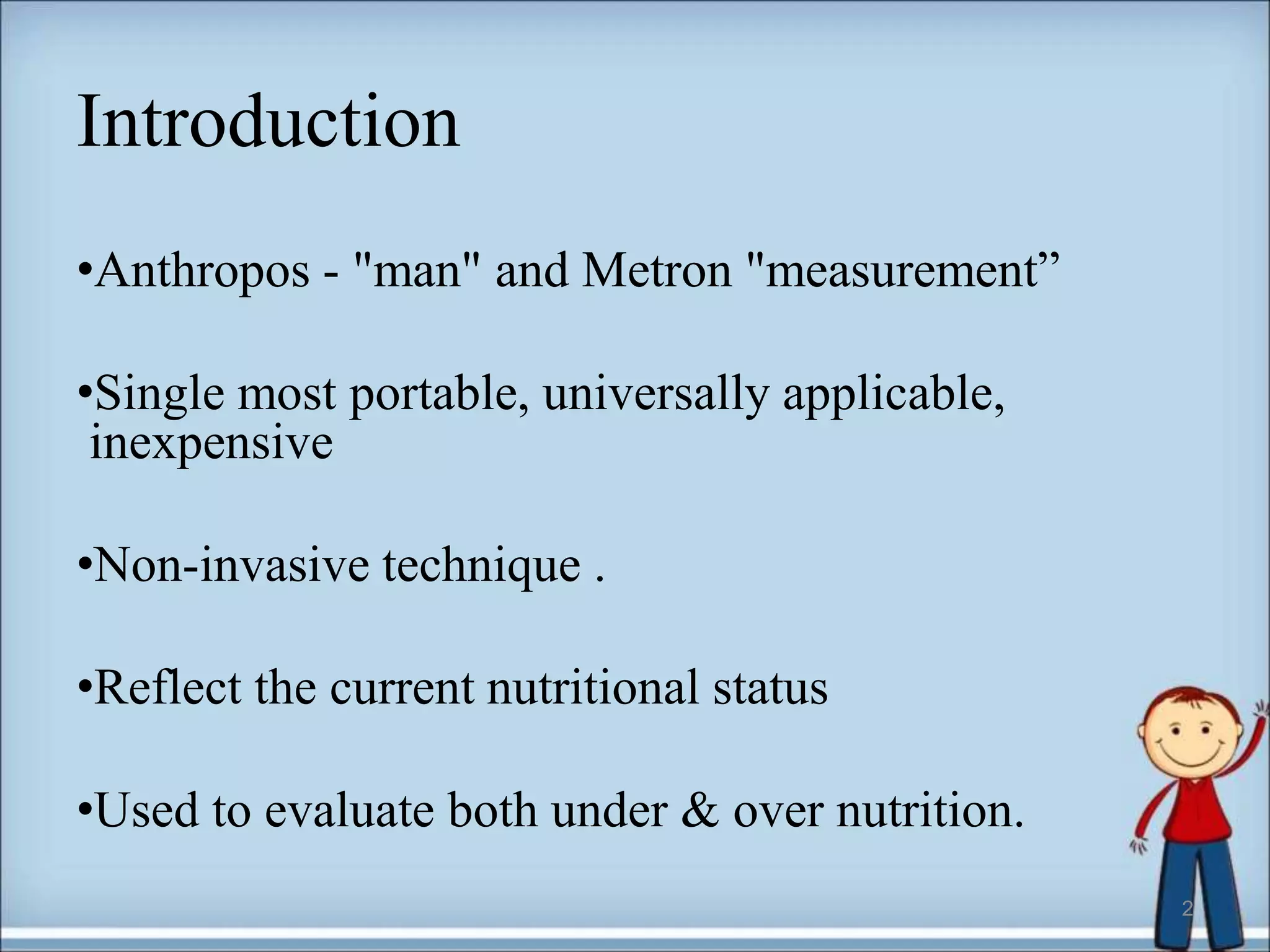 Introduction

•Anthropos - "man" and Metron "measurement”

•Single most portable, universally applicable, inexpensive

•Non-invasive technique .

•Reflect the current nutritional status

•Used to evaluate both under & over nutrition.

2